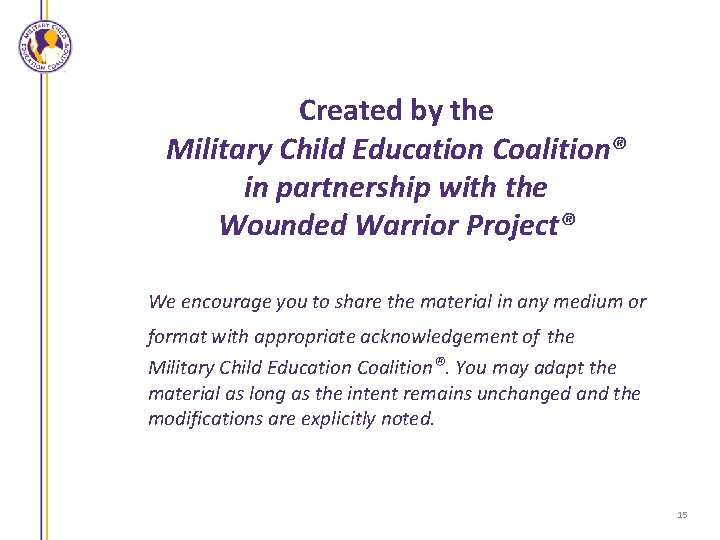 MILITARY CHILD EDUCATION COALITION

Created by the
Military Child Education Coalition®
in partnership with the
Wounded Warrior Project®

We encourage you to share the material in any medium or format with appropriate acknowledgement of the Military Child Education Coalition®. You may adapt the material as long as the intent remains unchanged and the modifications are explicitly noted.

15